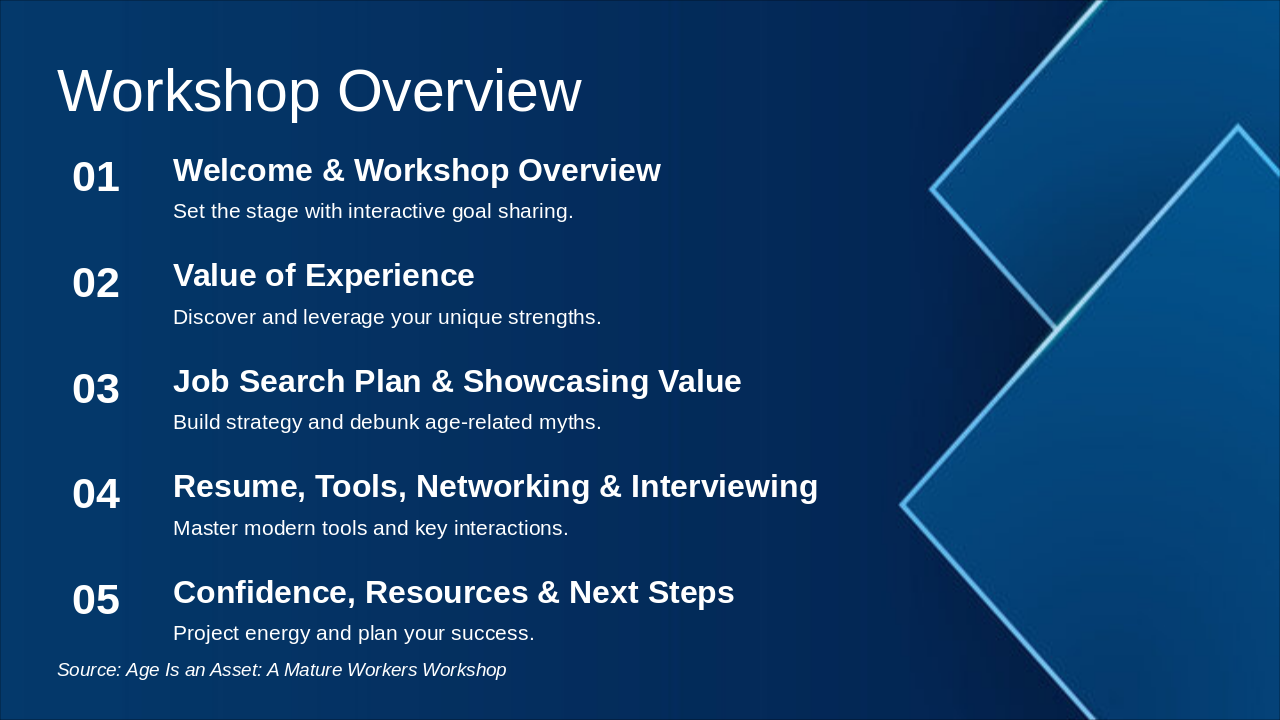 Workshop Overview

01
Welcome & Workshop Overview
Set the stage with interactive goal sharing.

02
Value of Experience
Discover and leverage your unique strengths.

03
Job Search Plan & Showcasing Value
Build strategy and debunk age-related myths.

04
Resume, Tools, Networking & Interviewing
Master modern tools and key interactions.

05
Confidence, Resources & Next Steps
Project energy and plan your success.

Source: Age Is an Asset: A Mature Workers Workshop